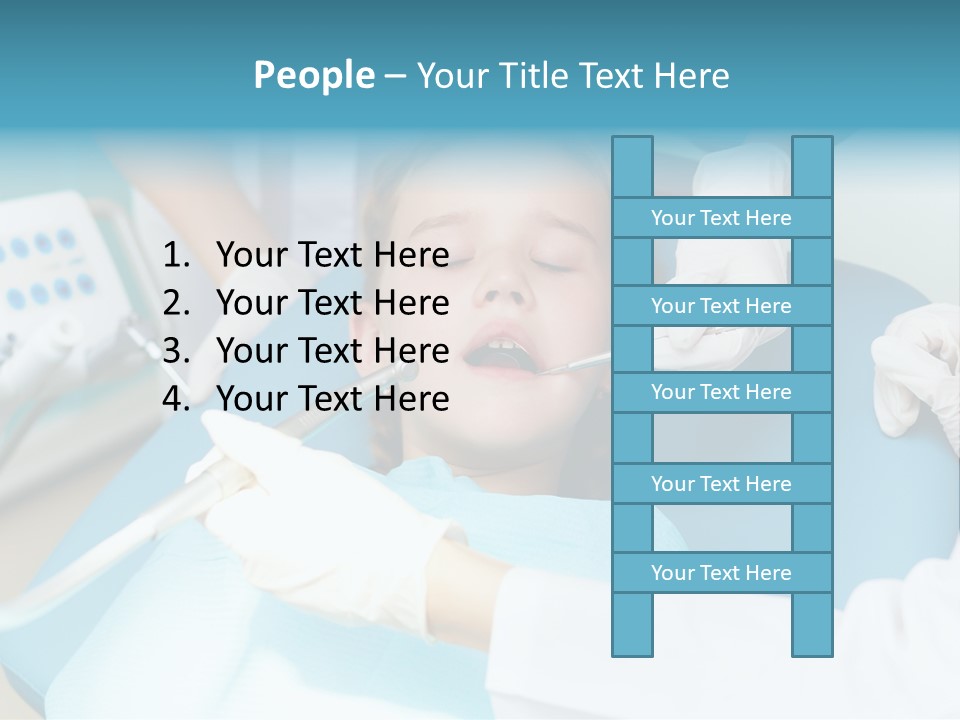 People – Your Title Text Here

1. Your Text Here
2. Your Text Here
3. Your Text Here
4. Your Text Here

Your Text Here

Your Text Here

Your Text Here

Your Text Here

Your Text Here